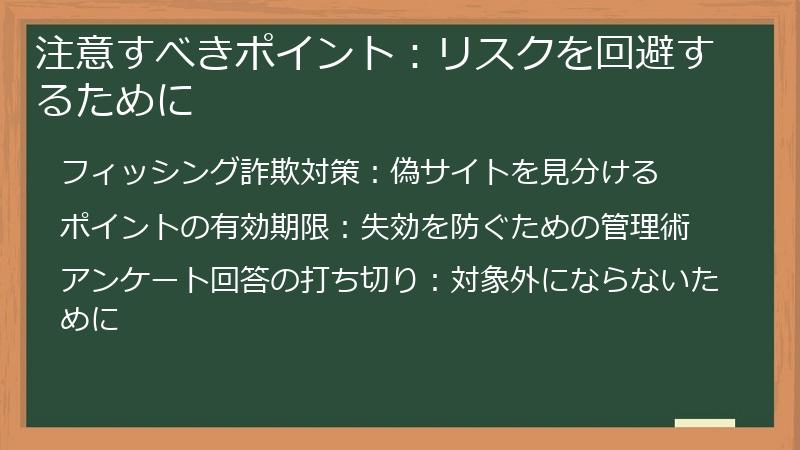 注意すべきポイント：リスクを回避するために

フィッシング詐欺対策：偽サイトを見分ける

ポイントの有効期限：失効を防ぐための管理術

アンケート回答の打ち切り：対象外にならないために